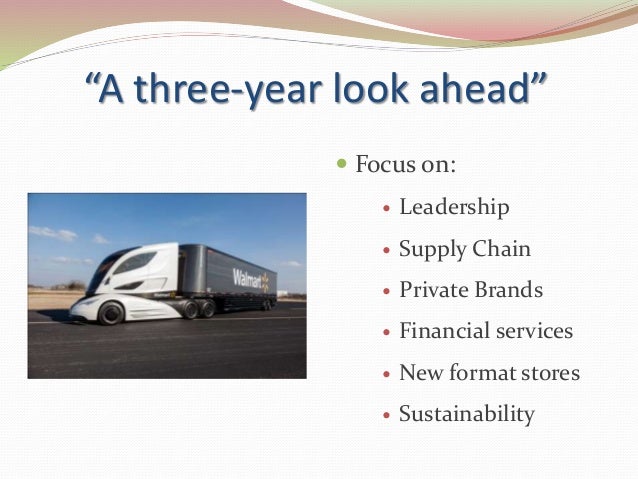 “A three-year look ahead”

Walmart

- Focus on:
  - Leadership
  - Supply Chain
  - Private Brands
  - Financial services
  - New format stores
  - Sustainability